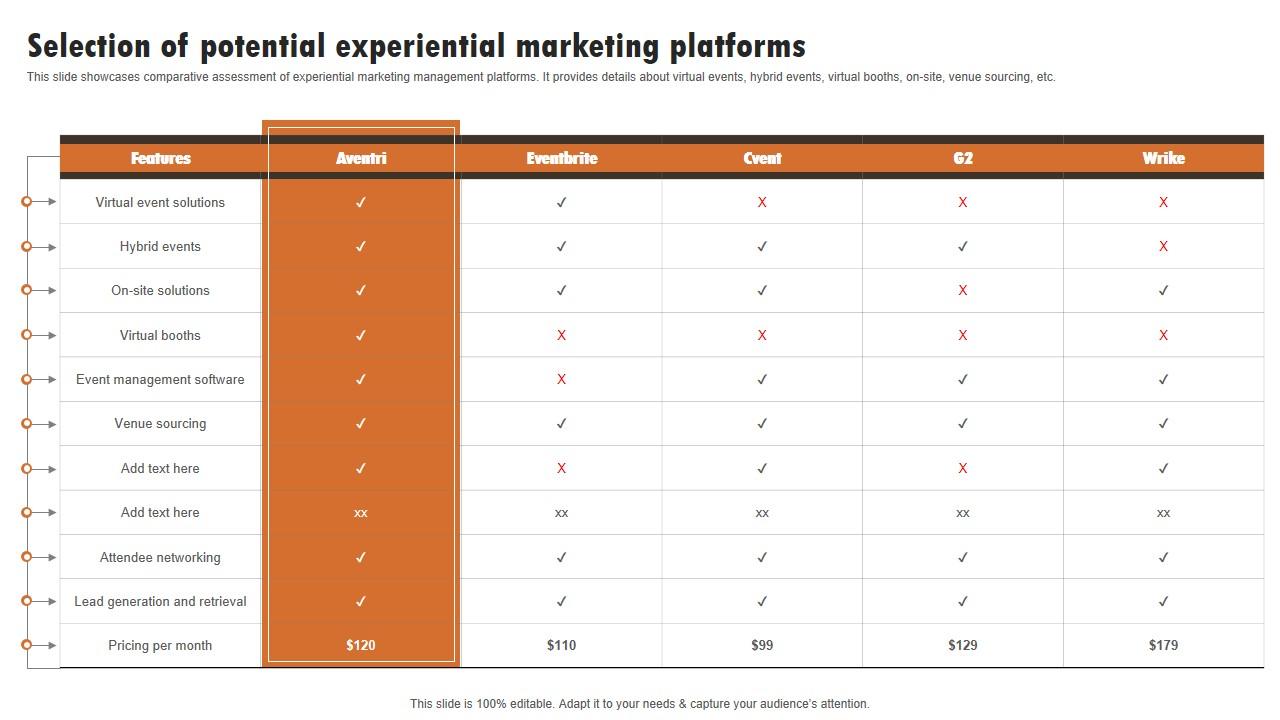 Selection of potential experiential marketing platforms

This slide showcases comparative assessment of experiential marketing management platforms. It provides details about virtual events, hybrid events, virtual booths, on-site, venue sourcing, etc.

| Features | Aventri | Eventbrite | Cvent | G2 | Wrike |
|---|---|---|---|---|---|
| Virtual event solutions | ✓ | ✓ | X | X | X |
| Hybrid events | ✓ | ✓ | ✓ | ✓ | X |
| On-site solutions | ✓ | ✓ | ✓ | X | ✓ |
| Virtual booths | ✓ | X | X | X | X |
| Event management software | ✓ | X | ✓ | ✓ | ✓ |
| Venue sourcing | ✓ | ✓ | ✓ | ✓ | ✓ |
| Add text here | ✓ | X | ✓ | X | ✓ |
| Add text here | xx | xx | xx | xx | xx |
| Attendee networking | ✓ | ✓ | ✓ | ✓ | ✓ |
| Lead generation and retrieval | ✓ | ✓ | ✓ | ✓ | ✓ |
| Pricing per month | $120 | $110 | $99 | $129 | $179 |

This slide is 100% editable. Adapt it to your needs & capture your audience's attention.